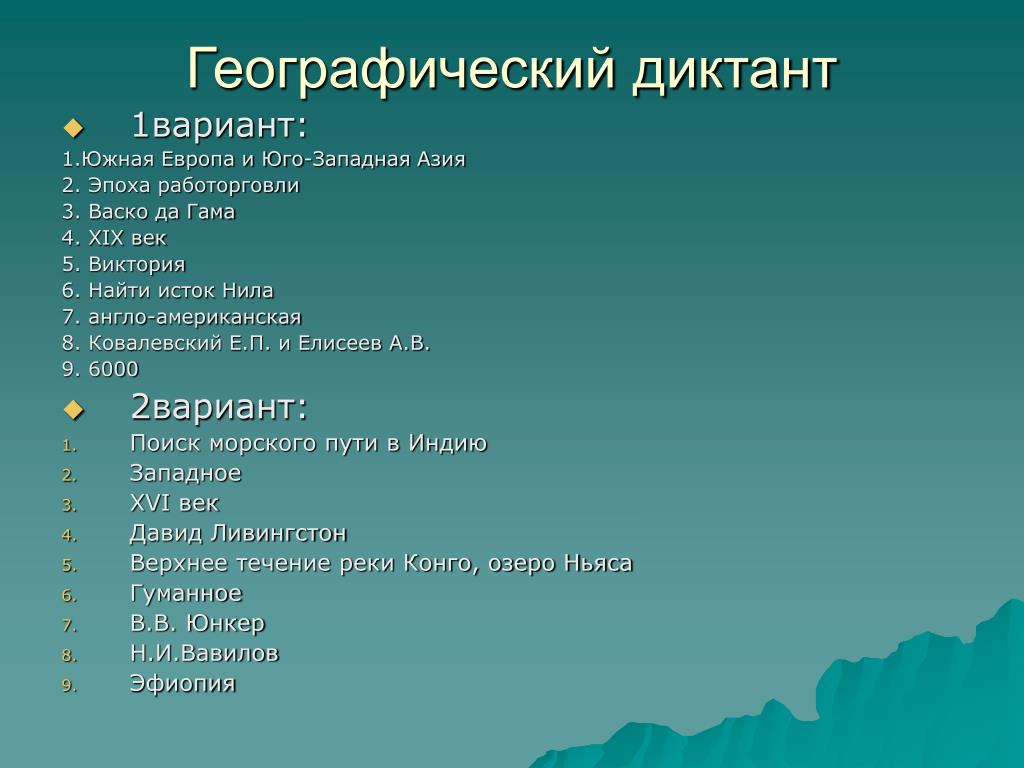 Географический диктант

1вариант:

1.Южная Европа и Юго-Западная Азия
2. Эпоха работорговли
3. Васко да Гама
4. XIX век
5. Виктория
6. Найти исток Нила
7. англо-американская
8. Ковалевский Е.П. и Елисеев А.В.
9. 6000

2вариант:

1. Поиск морского пути в Индию
2. Западное
3. XVI век
4. Давид Ливингстон
5. Верхнее течение реки Конго, озеро Ньяса
6. Гуманное
7. В.В. Юнкер
8. Н.И.Вавилов
9. Эфиопия